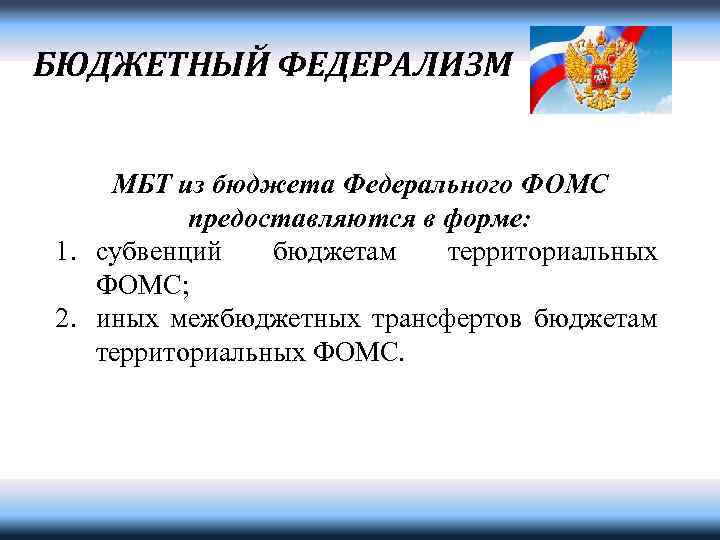 БЮДЖЕТНЫЙ ФЕДЕРАЛИЗМ

МБТ из бюджета Федерального ФОМС предоставляются в форме:

1. субвенций бюджетам территориальных ФОМС;
2. иных межбюджетных трансфертов бюджетам территориальных ФОМС.